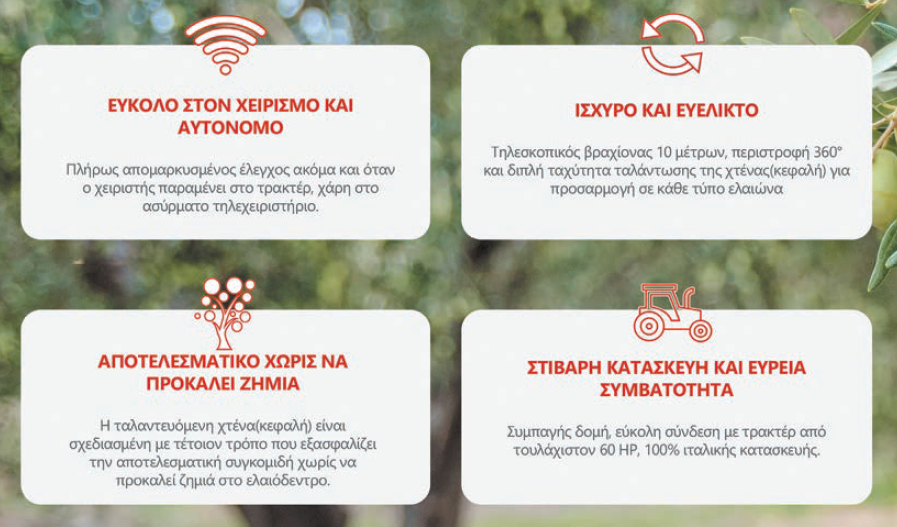 ΕΥΚΟΛΟ ΣΤΟΝ ΧΕΙΡΙΣΜΟ ΚΑΙ ΑΥΤΟΝΟΜΟ

Πλήρως απομαρκυσμένος έλεγχος ακόμα και όταν ο χειριστής παραμένει στο τρακτέρ, χάρη στο ασύρματο τηλεχειριστήριο.

ΙΣΧΥΡΟ ΚΑΙ ΕΥΕΛΙΚΤΟ

Τηλεσκοπικός βραχίονας 10 μέτρων, περιστροφή 360° και διπλή ταχύτητα ταλάντωσης της χτένας(κεφαλή) για προσαρμογή σε κάθε τύπο ελαιώνα

ΑΠΟΤΕΛΕΣΜΑΤΙΚΟ ΧΩΡΙΣ ΝΑ ΠΡΟΚΑΛΕΙ ΖΗΜΙΑ

Η ταλαντευόμενη χτένα(κεφαλή) είναι σχεδιασμένη με τέτοιον τρόπο που εξασφαλίζει την αποτελεσματική συγκομιδή χωρίς να προκαλεί ζημιά στο ελαιόδεντρο.

ΣΤΙΒΑΡΗ ΚΑΤΑΣΚΕΥΗ ΚΑΙ ΕΥΡΕΙΑ ΣΥΜΒΑΤΟΤΗΤΑ

Συμπαγής δομή, εύκολη σύνδεση με τρακτέρ από τουλάχιστον 60 HP, 100% ιταλικής κατασκευής.